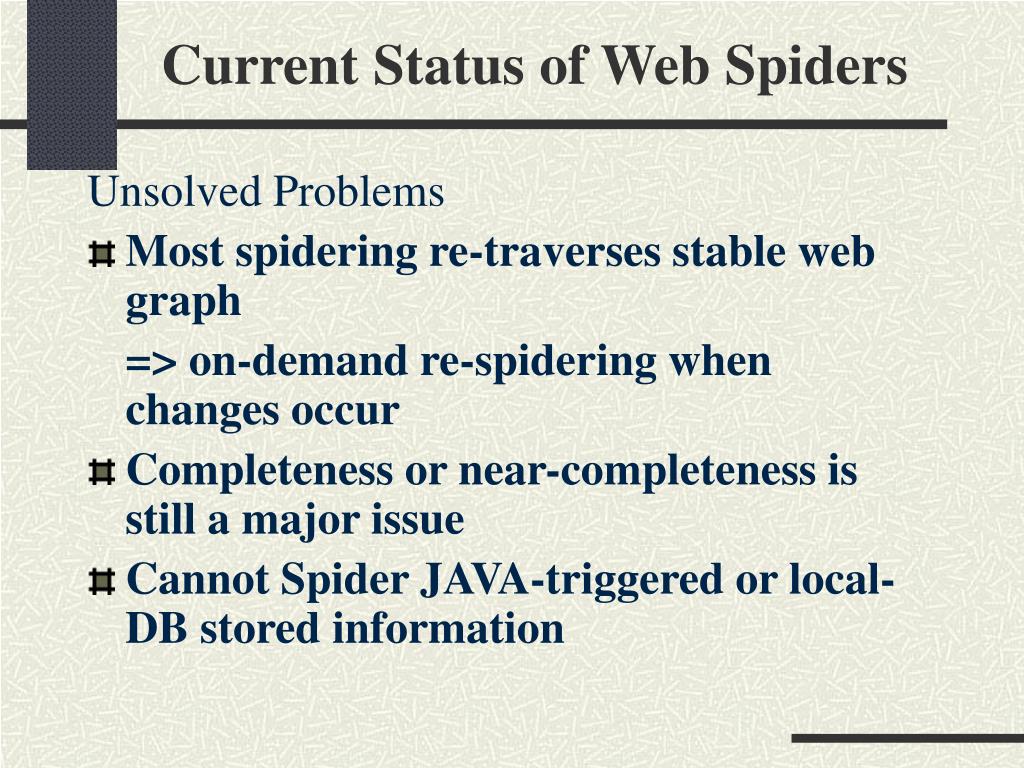 Current Status of Web Spiders

Unsolved Problems

Most spidering re-traverses stable web graph

=> on-demand re-spidering when changes occur

Completeness or near-completeness is still a major issue

Cannot Spider JAVA-triggered or local-DB stored information